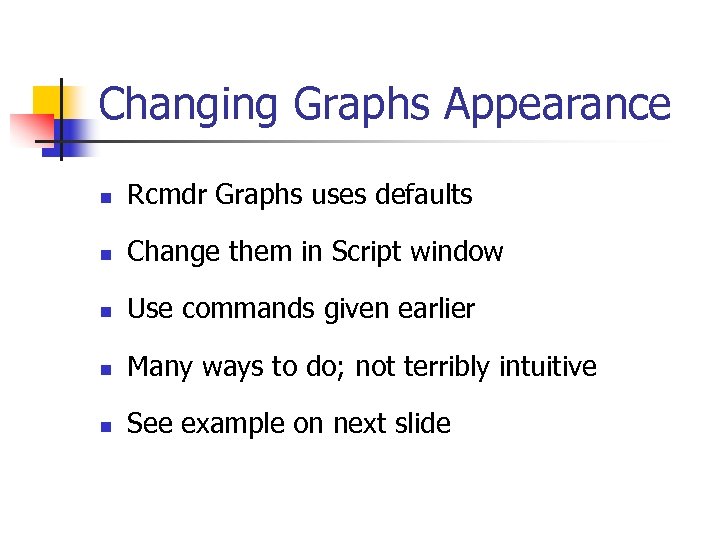 Changing Graphs Appearance

- Rcmdr Graphs uses defaults
- Change them in Script window
- Use commands given earlier
- Many ways to do; not terribly intuitive
- See example on next slide